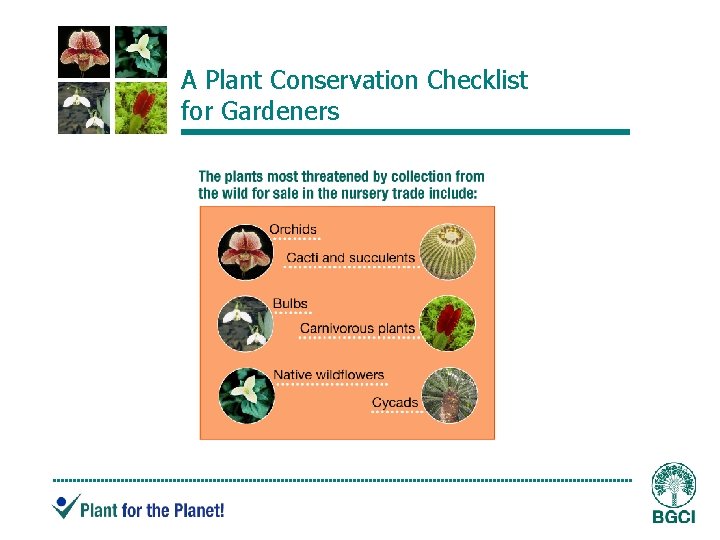 A Plant Conservation Checklist for Gardeners

The plants most threatened by collection from the wild for sale in the nursery trade include:

Orchids

Cacti and succulents

Bulbs

Carnivorous plants

Native wildflowers

Cycads

Plant for the Planet!

BGCI